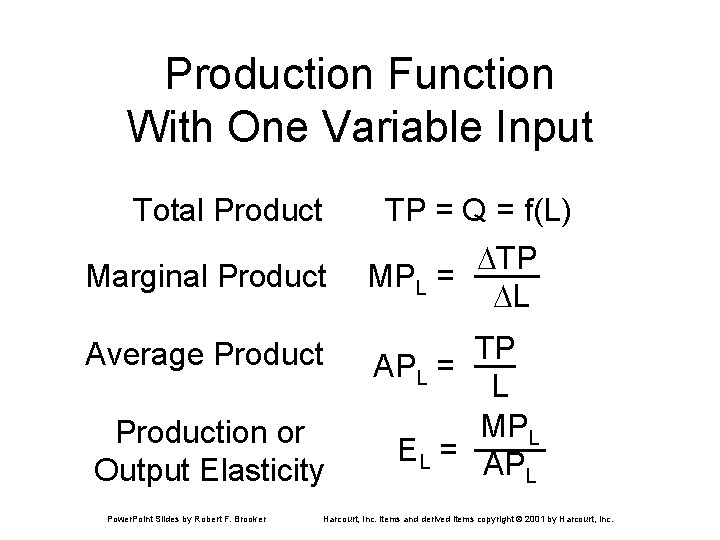 Production Function With One Variable Input

Total Product $TP = Q = f(L)$

Marginal Product $MP_L = \frac{\Delta TP}{\Delta L}$

Average Product $AP_L = \frac{TP}{L}$

Production or Output Elasticity $E_L = \frac{MP_L}{AP_L}$

PowerPoint Slides by Robert F. Brooker

Harcourt, Inc. items and derived items copyright © 2001 by Harcourt, Inc.